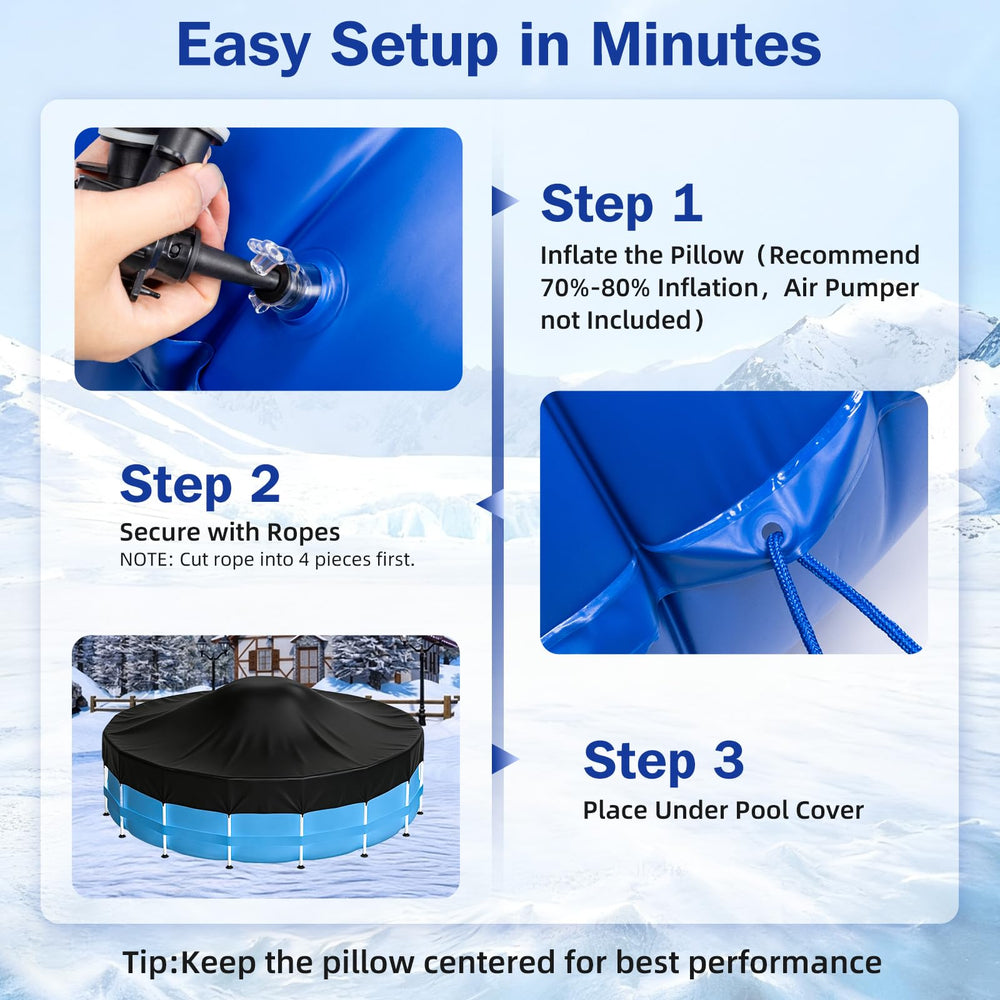 Easy Setup in Minutes

Step 1

Inflate the Pillow（Recommend 70%-80% Inflation，Air Pumper not Included）

Step 2

Secure with Ropes

NOTE: Cut rope into 4 pieces first.

Step 3

Place Under Pool Cover

Tip:Keep the pillow centered for best performance